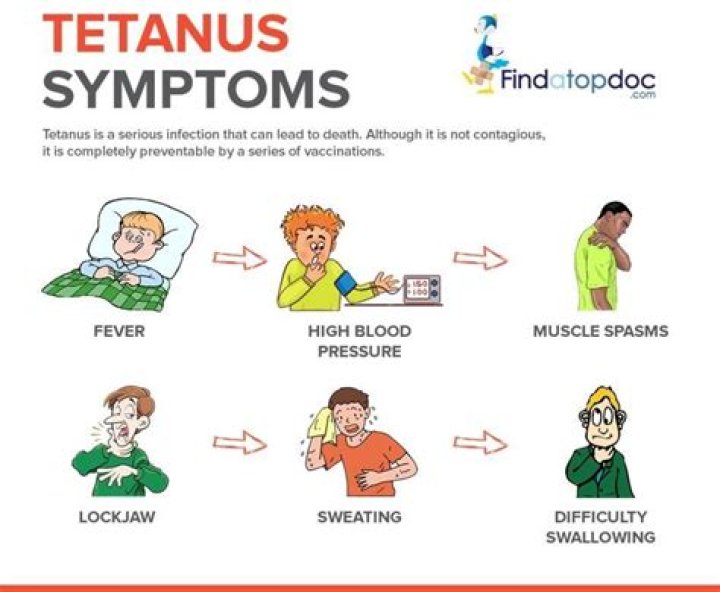 TETANUS SYMPTOMS

Findatopdoc .com

Tetanus is a serious infection that can lead to death. Although it is not contagious, it is completely preventable by a series of vaccinations.

150
100

FEVER

HIGH BLOOD PRESSURE

MUSCLE SPASMS

LOCKJAW

SWEATING

DIFFICULTY SWALLOWING